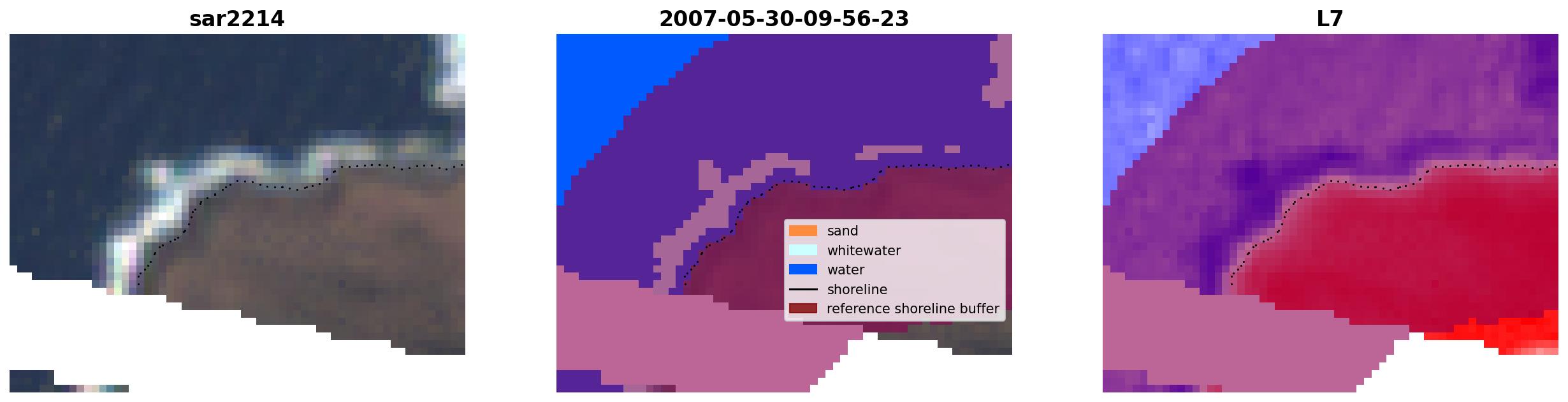 sar2214

2007-05-30-09-56-23

sand
whitewater
water
shoreline
reference shoreline buffer

L7